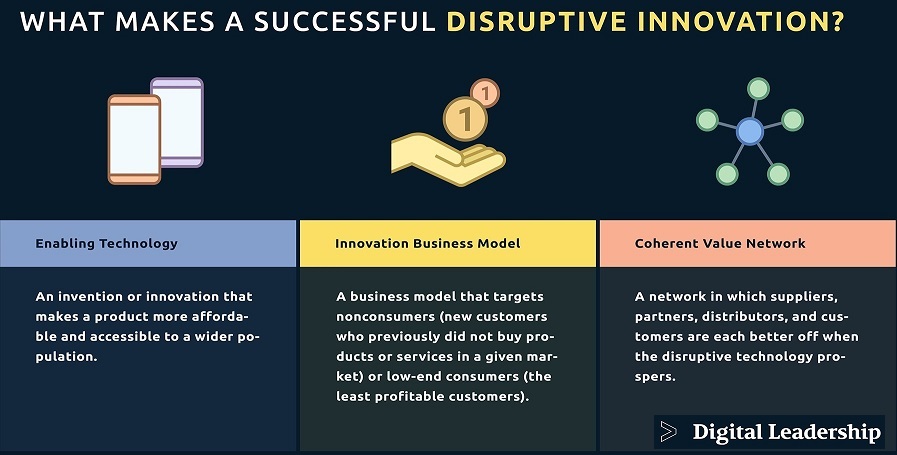 WHAT MAKES A SUCCESSFUL DISRUPTIVE INNOVATION?

1

1

Enabling Technology

An invention or innovation that makes a product more affordable and accessible to a wider population.

Innovation Business Model

A business model that targets nonconsumers (new customers who previously did not buy products or services in a given market) or low-end consumers (the least profitable customers).

Coherent Value Network

A network in which suppliers, partners, distributors, and customers are each better off when the disruptive technology prospers.

Digital Leadership